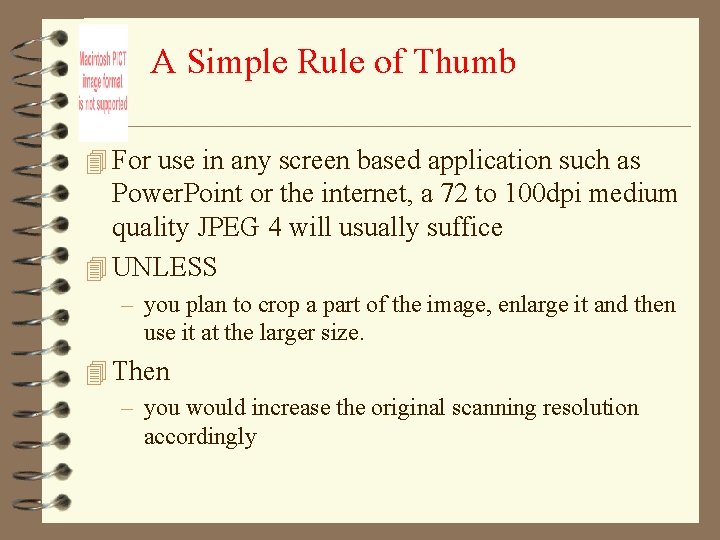 Macintosh PICT image format is not supported

A Simple Rule of Thumb

For use in any screen based application such as PowerPoint or the internet, a 72 to 100dpi medium quality JPEG 4 will usually suffice

UNLESS

– you plan to crop a part of the image, enlarge it and then use it at the larger size.

Then

– you would increase the original scanning resolution accordingly